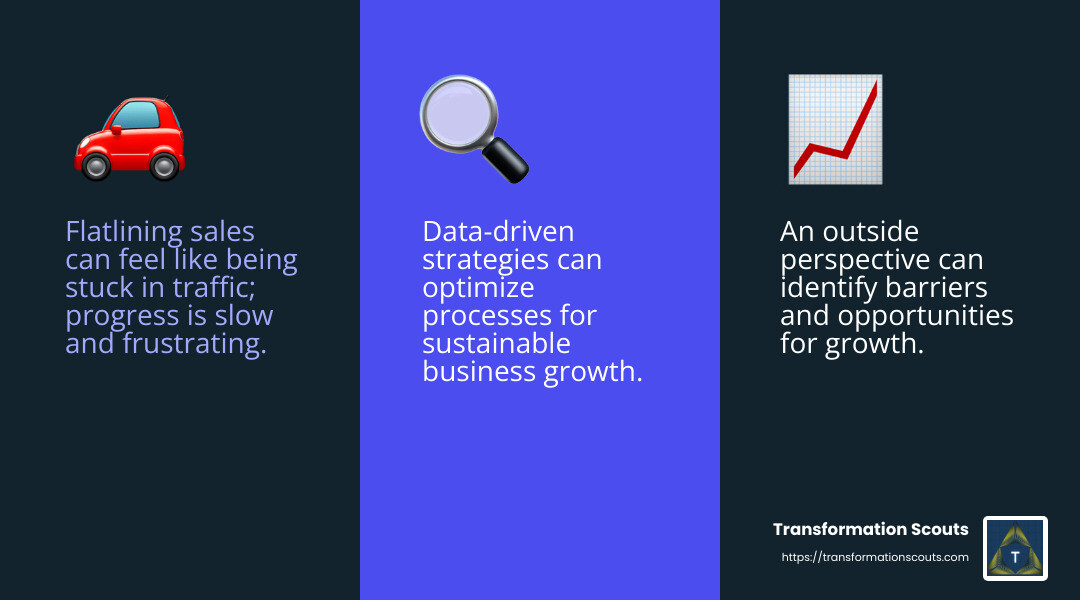 Flatlining sales can feel like being stuck in traffic; progress is slow and frustrating.

Data-driven strategies can optimize processes for sustainable business growth.

An outside perspective can identify barriers and opportunities for growth.

Transformation Scouts
https://transformationscouts.com

T